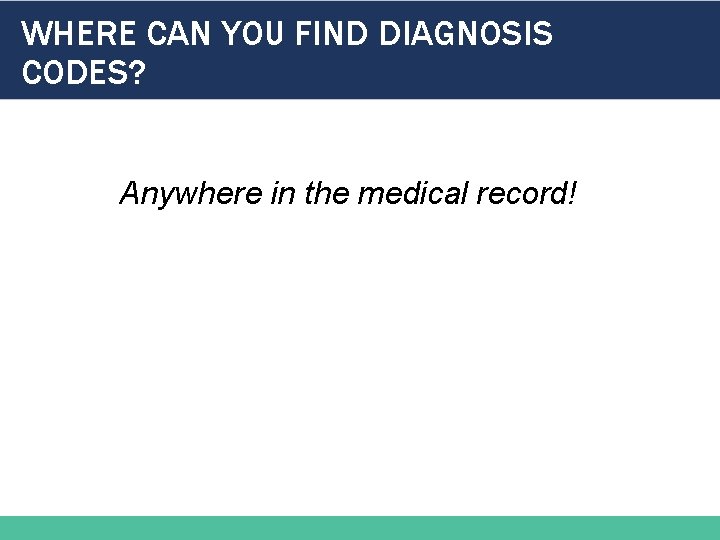 WHERE CAN YOU FIND DIAGNOSIS CODES?

Anywhere in the medical record!